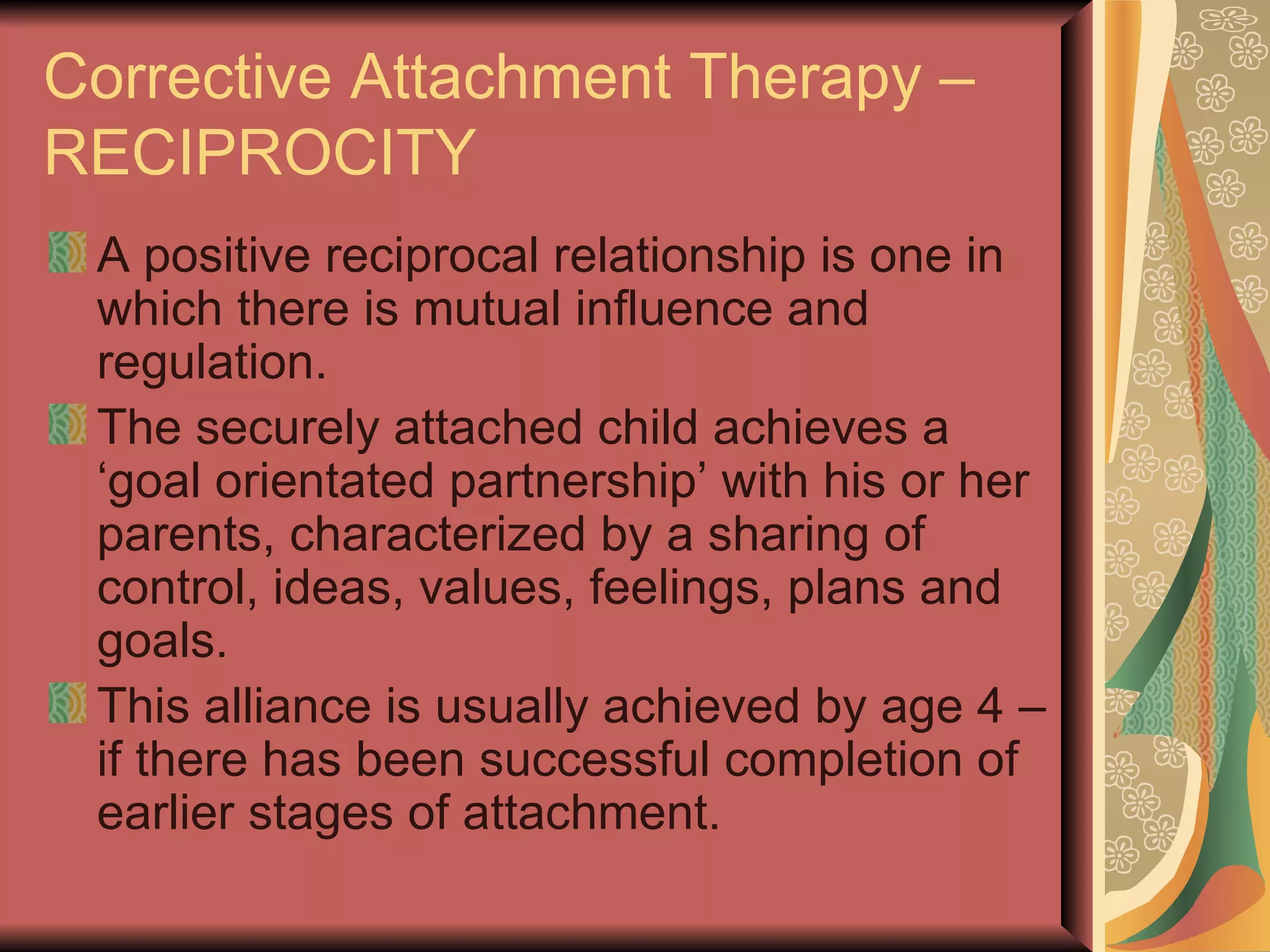 Corrective Attachment Therapy – RECIPROCITY

A positive reciprocal relationship is one in which there is mutual influence and regulation.

The securely attached child achieves a ‘goal orientated partnership’ with his or her parents, characterized by a sharing of control, ideas, values, feelings, plans and goals.

This alliance is usually achieved by age 4 – if there has been successful completion of earlier stages of attachment.